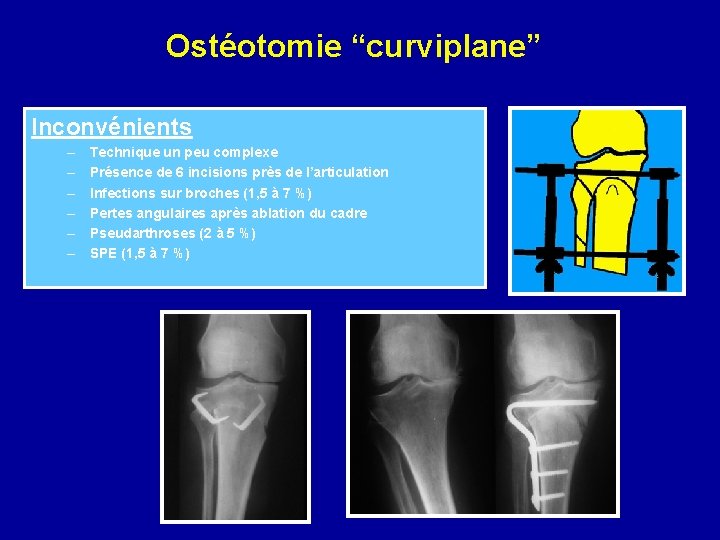 Ostéotomie “curviplane”

Inconvénients

– Technique un peu complexe
– Présence de 6 incisions près de l’articulation
– Infections sur broches (1,5 à 7 %)
– Pertes angulaires après ablation du cadre
– Pseudarthroses (2 à 5 %)
– SPE (1,5 à 7 %)